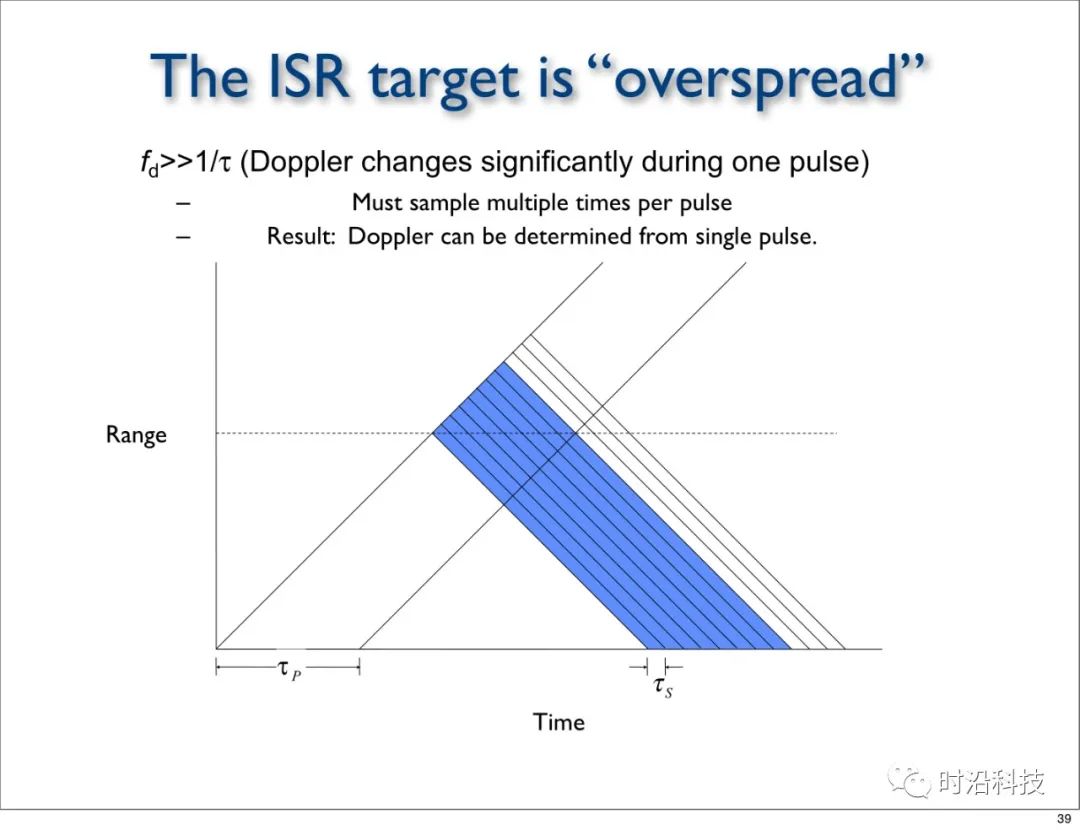 The ISR target is “overspread”

$f_d$>>1/$\tau$ (Doppler changes significantly during one pulse)

– Must sample multiple times per pulse

– Result: Doppler can be determined from single pulse.

Range

$\tau_P$

$\tau_S$

Time

时沿科技

39